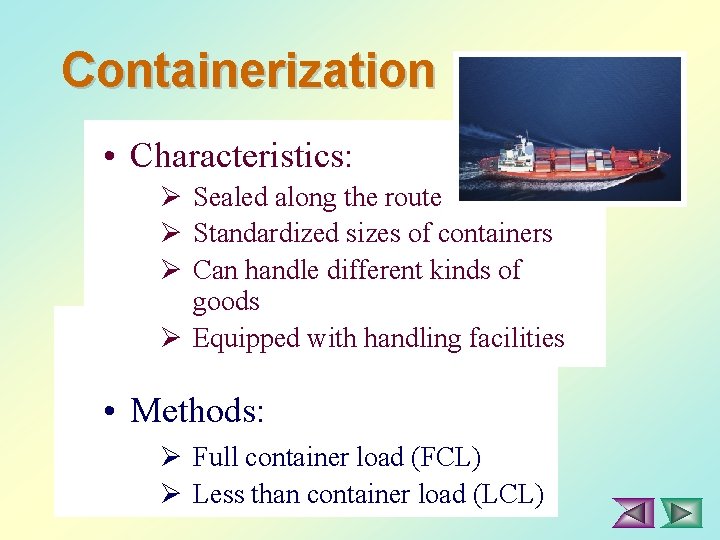 Containerization

• Characteristics:
➢ Sealed along the route
➢ Standardized sizes of containers
➢ Can handle different kinds of goods
➢ Equipped with handling facilities

• Methods:
➢ Full container load (FCL)
➢ Less than container load (LCL)